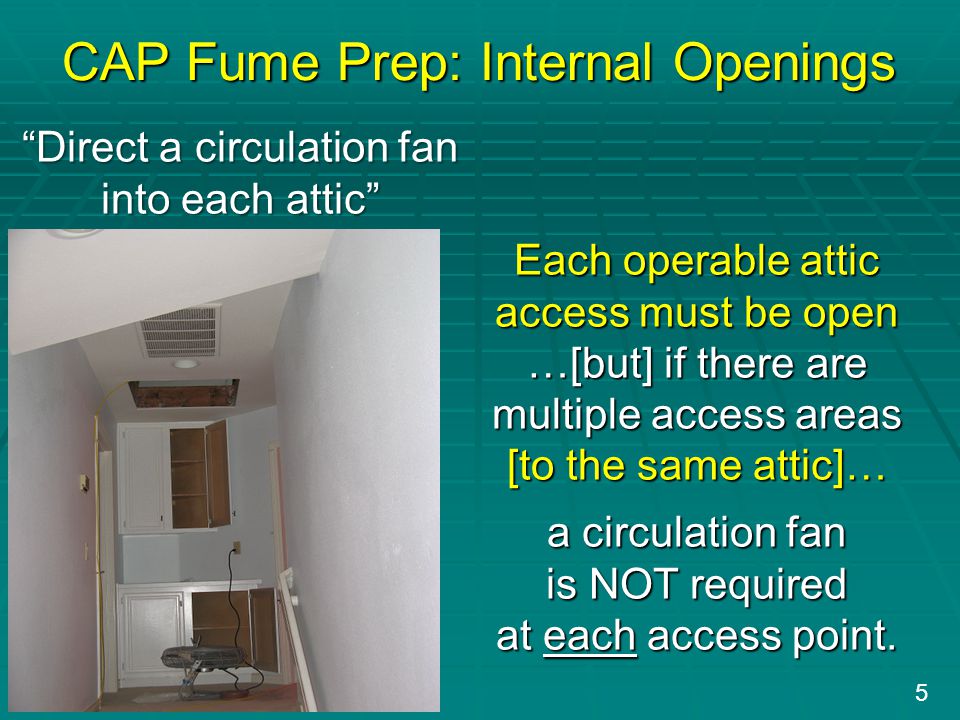 CAP Fume Prep: Internal Openings

“Direct a circulation fan into each attic”

Each operable attic access must be open …[but] if there are multiple access areas [to the same attic]…

a circulation fan is NOT required at each access point.

5